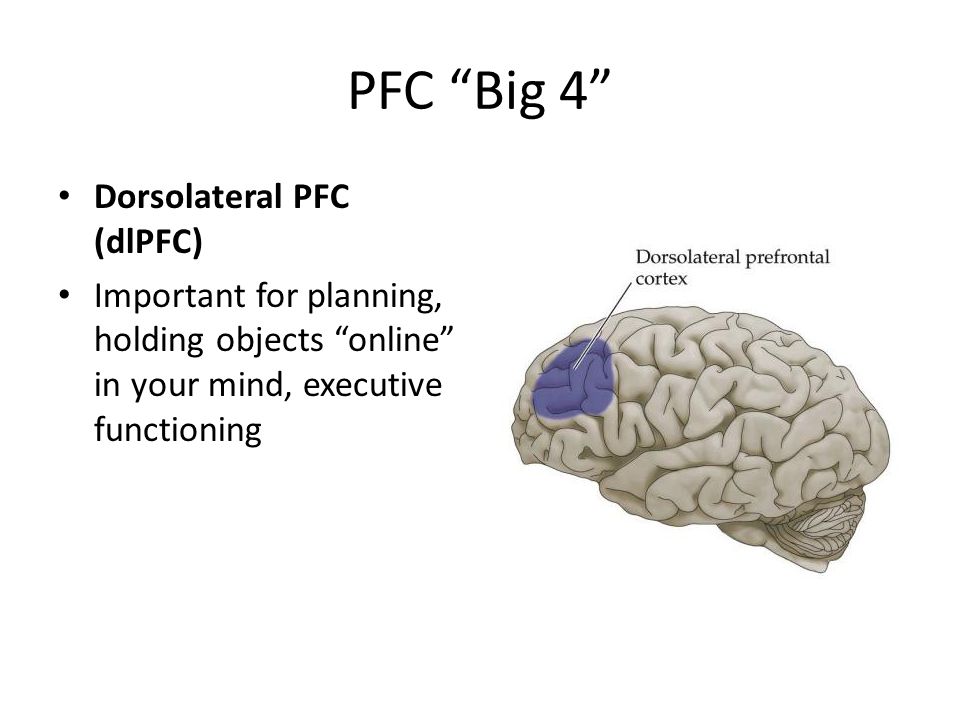 PFC “Big 4”

• **Dorsolateral PFC (dlPFC)**
• Important for planning, holding objects “online” in your mind, executive functioning

Dorsolateral prefrontal cortex